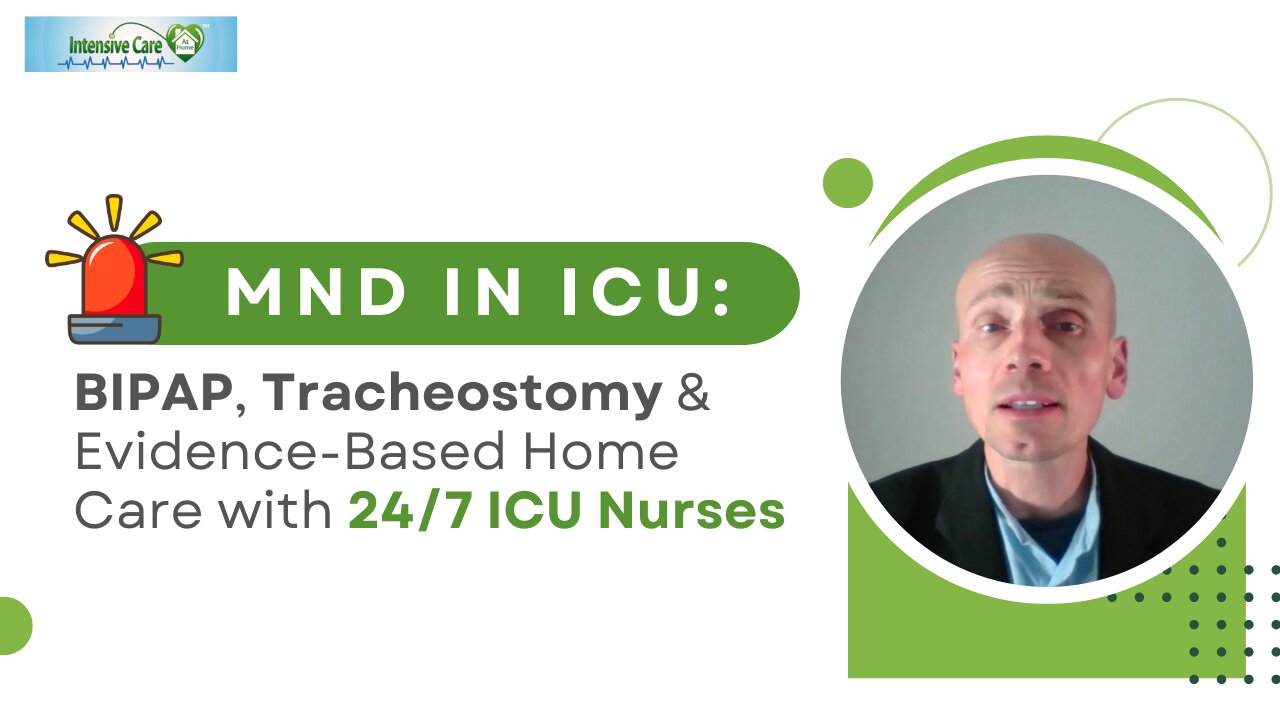 Intensive Care At Home

MND IN ICU:

BIPAP, Tracheostomy & Evidence-Based Home Care with 24/7 ICU Nurses